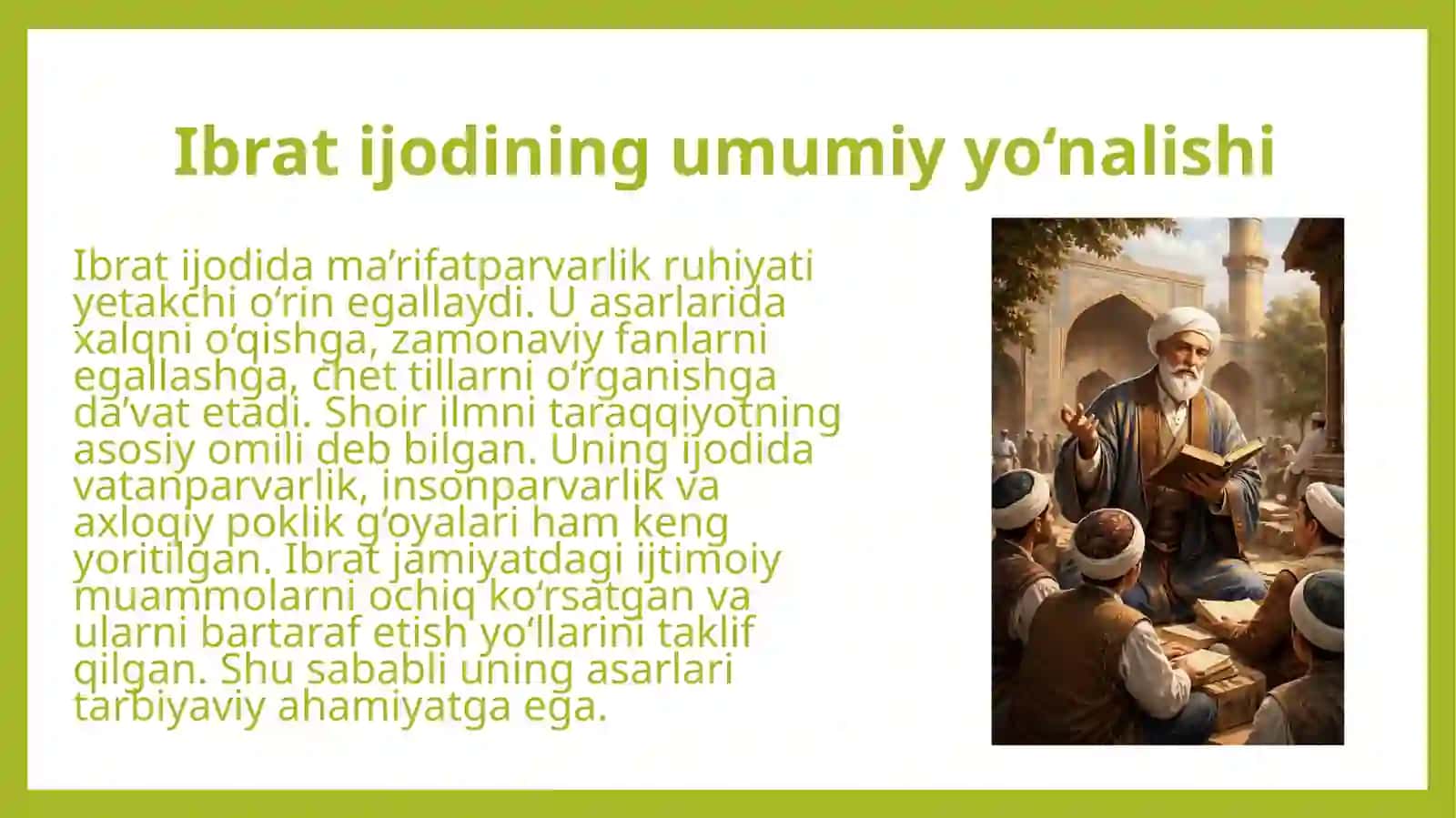 Ibrat ijodining umumiy yo‘nalishi

Ibrat ijodida ma’rifatparvarlik ruhiyati yetakchi o‘rin egallaydi. U asarlarida xalqni o‘qishga, zamonaviy fanlarni egallashga, chet tillarni o‘rganishga da’vat etadi. Shoir ilmni taraqqiyotning asosiy omili deb bilgan. Uning ijodida vatanparvarlik, insonparvarlik va axloqiy poklik g‘oyalari ham keng yoritilgan. Ibrat jamiyatdagi ijtimoiy muammolarni ochiq ko‘rsatgan va ularni bartaraf etish yo‘llarini taklif qilgan. Shu sababli uning asarlari tarbiyaviy ahamiyatga ega.